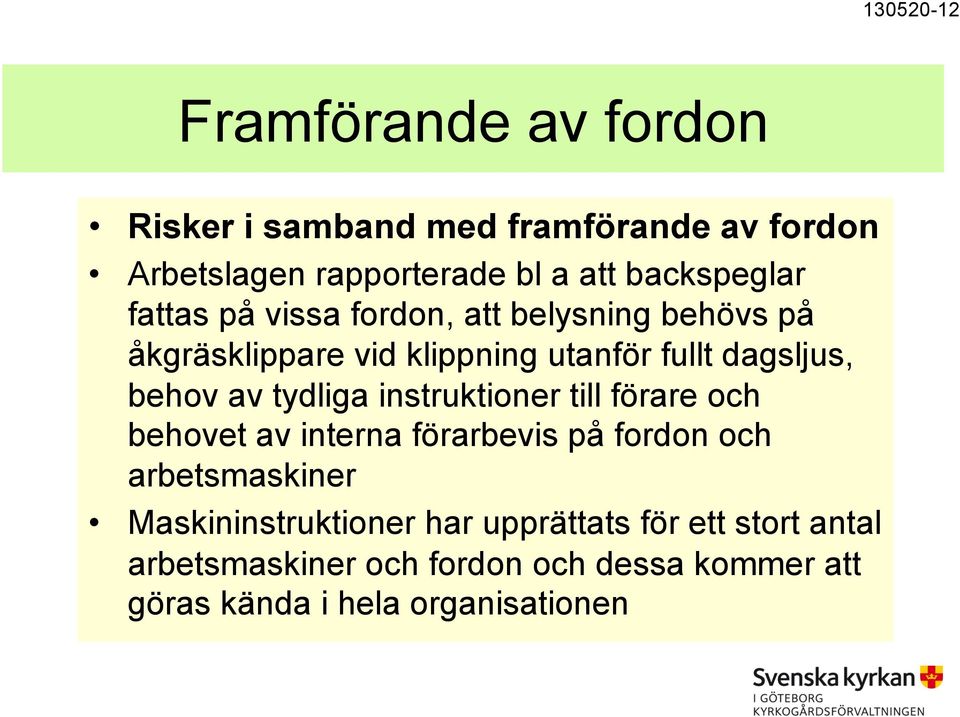 130520-12

Framförande av fordon

• Risker i samband med framförande av fordon
• Arbetslagen rapporterade bl a att backspeglar fattas på vissa fordon, att belysning behövs på åkgräsklippare vid klippning utanför fullt dagsljus, behov av tydliga instruktioner till förare och behovet av interna förarbevis på fordon och arbetsmaskiner
• Maskininstruktioner har upprättats för ett stort antal arbetsmaskiner och fordon och dessa kommer att göras kända i hela organisationen

Svenska kyrkan
I GÖTEBORG
KYRKOGÅRDSFÖRVALTNINGEN